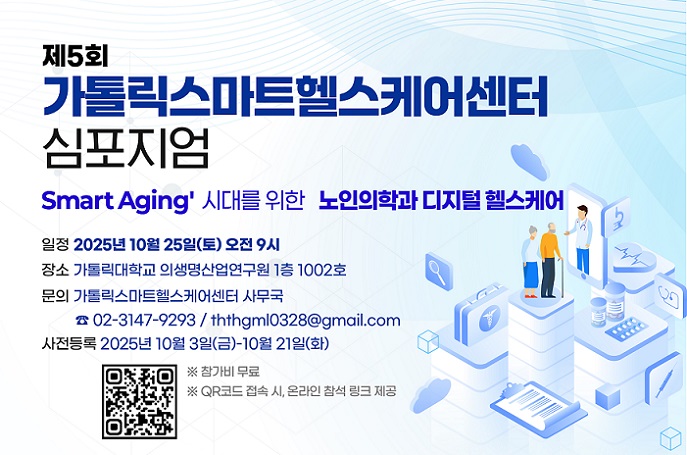 제5회
가톨릭스마트헬스케어센터
심포지엄

Smart Aging' 시대를 위한 노인의학과 디지털 헬스케어

일정 2025년 10월 25일(토) 오전 9시
장소 가톨릭대학교 의생명산업연구원 1층 1002호
문의 가톨릭스마트헬스케어센터 사무국
☎ 02-3147-9293 / ththgml0328@gmail.com
사전등록 2025년 10월 3일(금)-10월 21일(화)

※ 참가비 무료
※ QR코드 접속 시, 온라인 참석 링크 제공